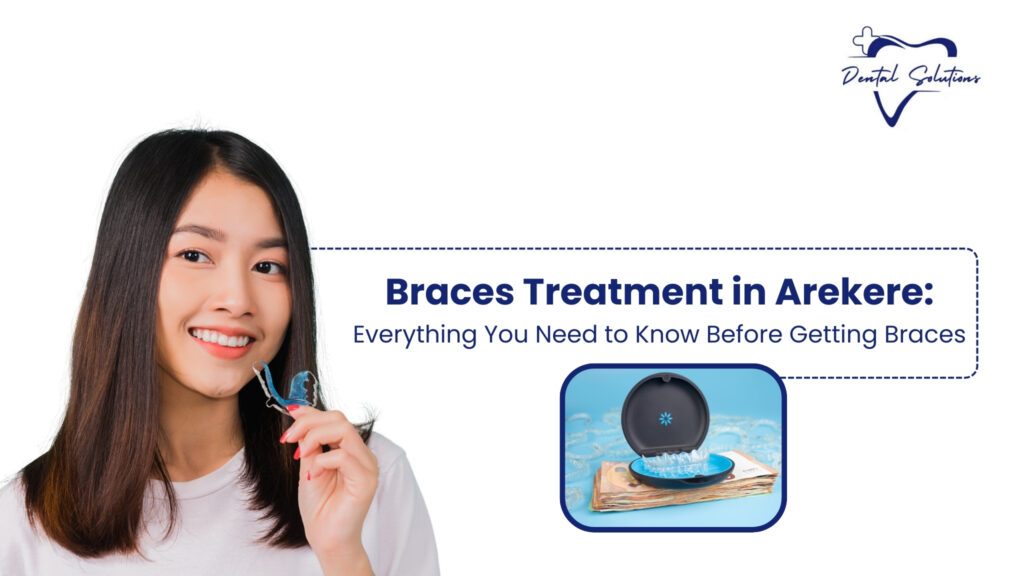 Dental Solutions

Braces Treatment in Arekere:

Everything You Need to Know Before Getting Braces